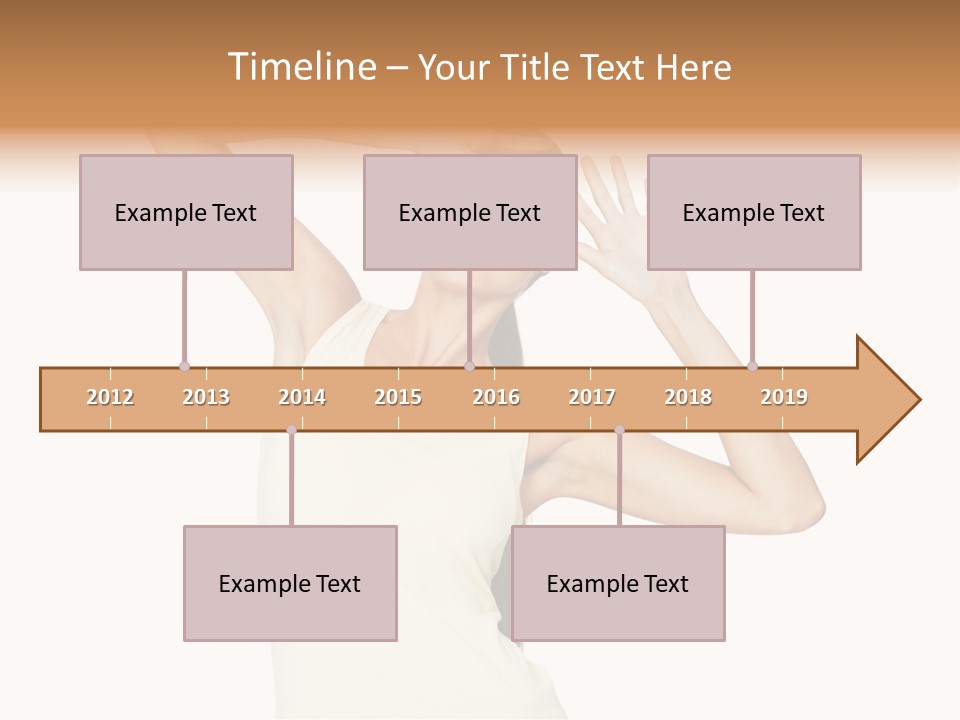 Timeline – Your Title Text Here

Example Text

Example Text

Example Text

2012 2013 2014 2015 2016 2017 2018 2019

Example Text

Example Text